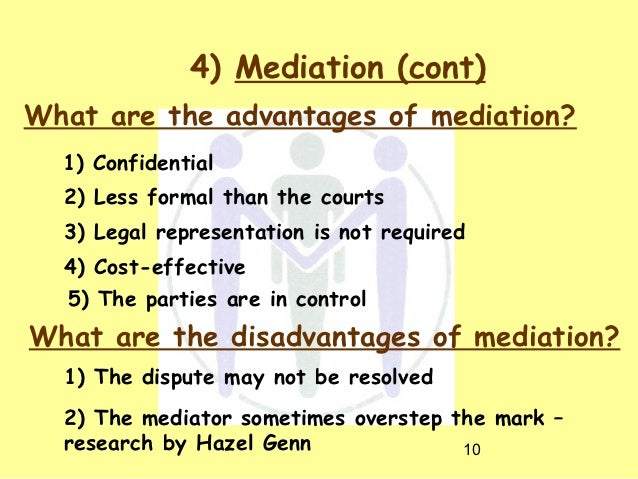 4) Mediation (cont)

What are the advantages of mediation?

1) Confidential

2) Less formal than the courts

3) Legal representation is not required

4) Cost-effective

5) The parties are in control

What are the disadvantages of mediation?

1) The dispute may not be resolved

2) The mediator sometimes overstep the mark – research by Hazel Genn

10